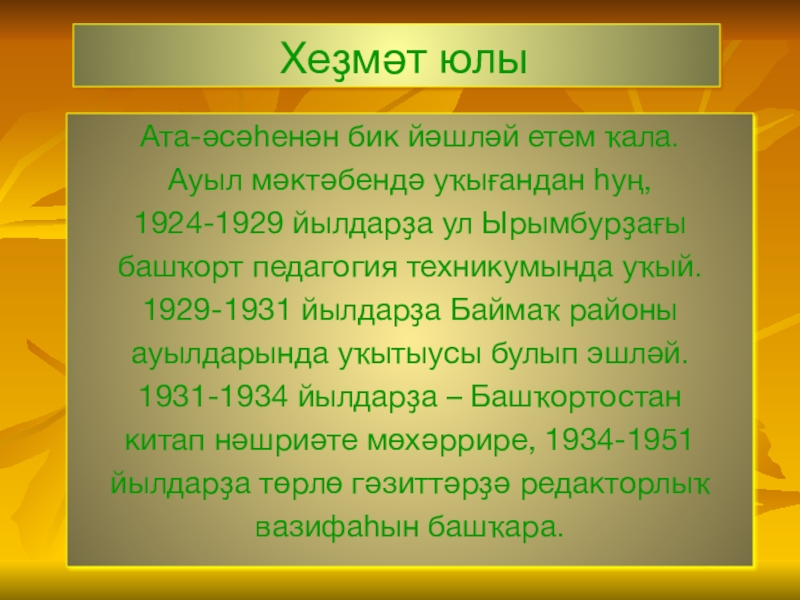 Хеҙмәт юлы

Ата-әсәһенән бик йәшләй етем ҡала. Ауыл мәктәбендә уҡығандан һуң, 1924-1929 йылдарҙа ул Ырымбурҙағы башҡорт педагогия техникумында уҡый. 1929-1931 йылдарҙа Баймаҡ районы ауылдарында уҡытыусы булып эшләй. 1931-1934 йылдарҙа – Башҡортостан китап нәшриәте мөхәррире, 1934-1951 йылдарҙа төрлө гәзиттәрҙә редакторлыҡ вазифаһын башҡара.